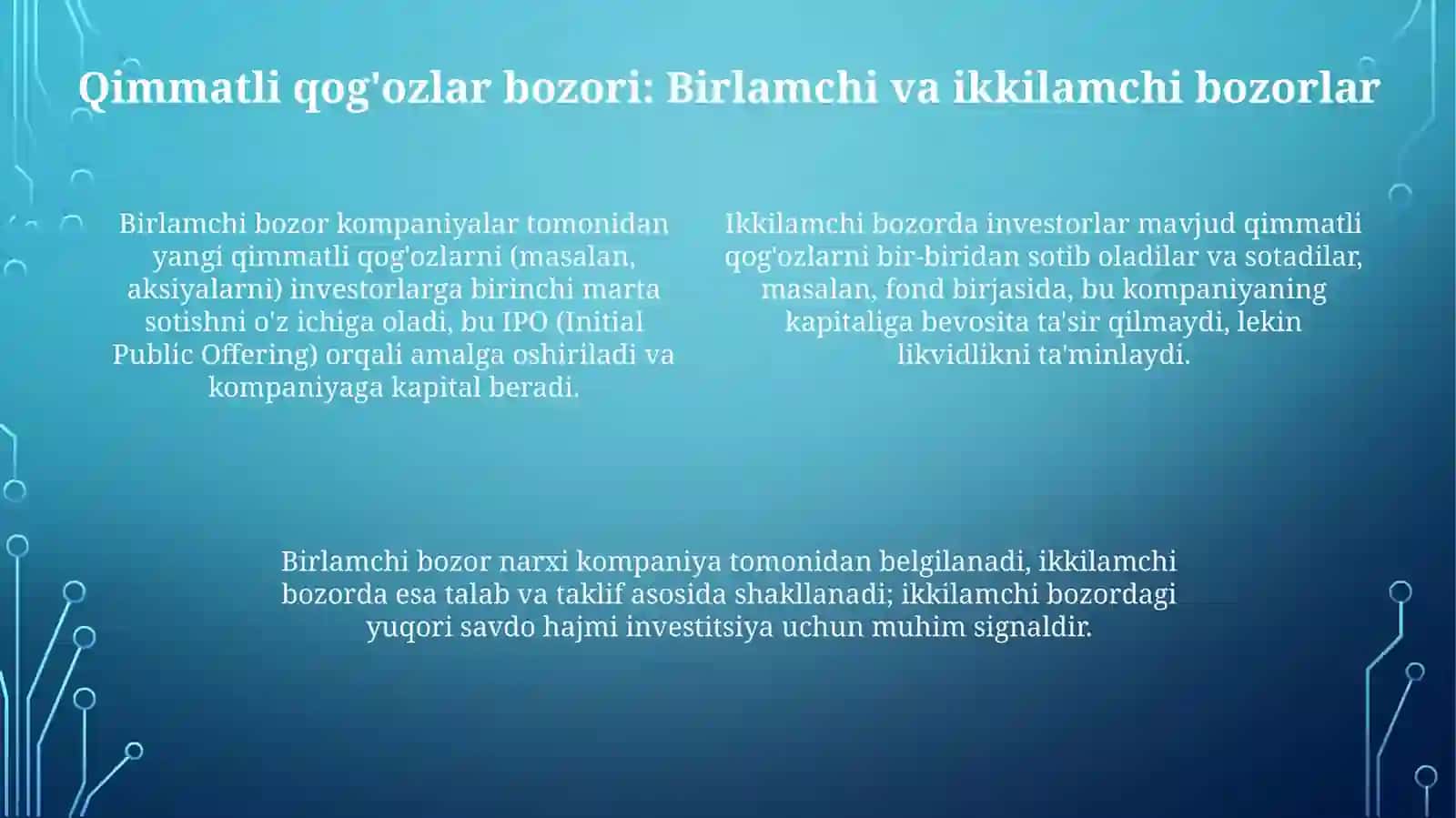 Qimmatli qog'ozlar bozori: Birlamchi va ikkilamchi bozorlar

Birlamchi bozor kompaniyalar tomonidan yangi qimmatli qog'ozlarni (masalan, aksiyalarni) investorlarga birinchi marta sotishni o'z ichiga oladi, bu IPO (Initial Public Offering) orqali amalga oshiriladi va kompaniyaga kapital beradi.

Ikkilamchi bozorda investorlar mavjud qimmatli qog'ozlarni bir-biridan sotib oladilar va sotadilar, masalan, fond birjasida, bu kompaniyaning kapitaliga bevosita ta'sir qilmaydi, lekin likvidlikni ta'minlaydi.

Birlamchi bozor narxi kompaniya tomonidan belgilanadi, ikkilamchi bozorda esa talab va taklif asosida shakllanadi; ikkilamchi bozordagi yuqori savdo hajmi investitsiya uchun muhim signaldir.